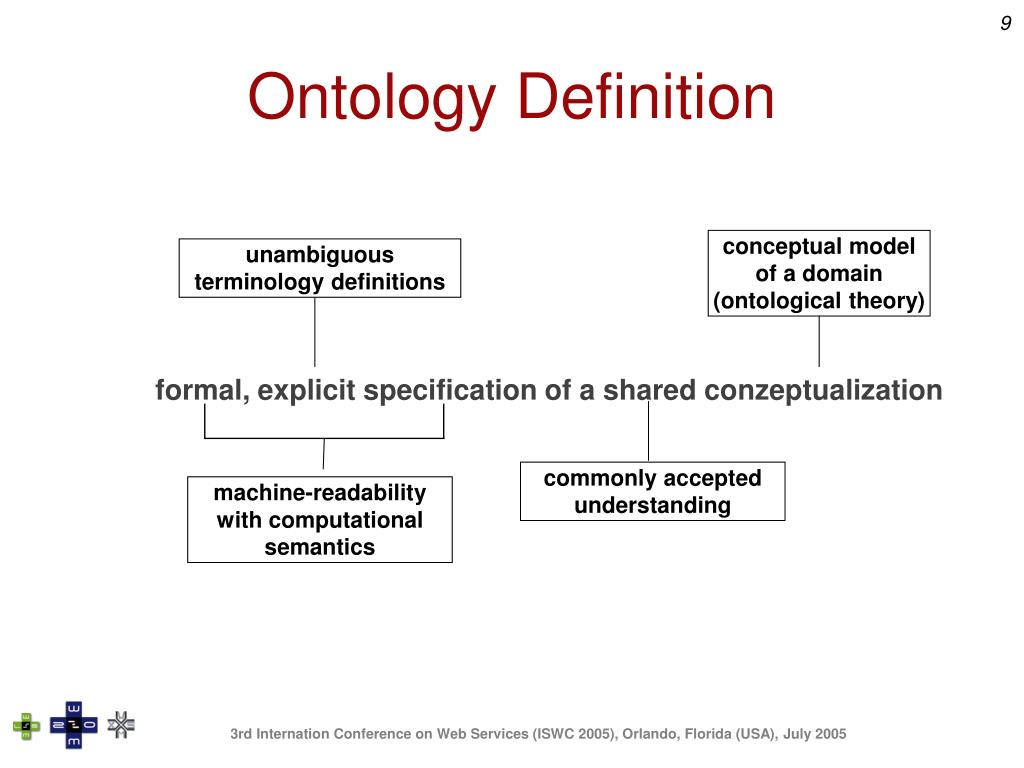 9

Ontology Definition

unambiguous terminology definitions

conceptual model of a domain (ontological theory)

formal, explicit specification of a shared conzeptualization

machine-readability with computational semantics

commonly accepted understanding

3rd Internation Conference on Web Services (ISWC 2005), Orlando, Florida (USA), July 2005